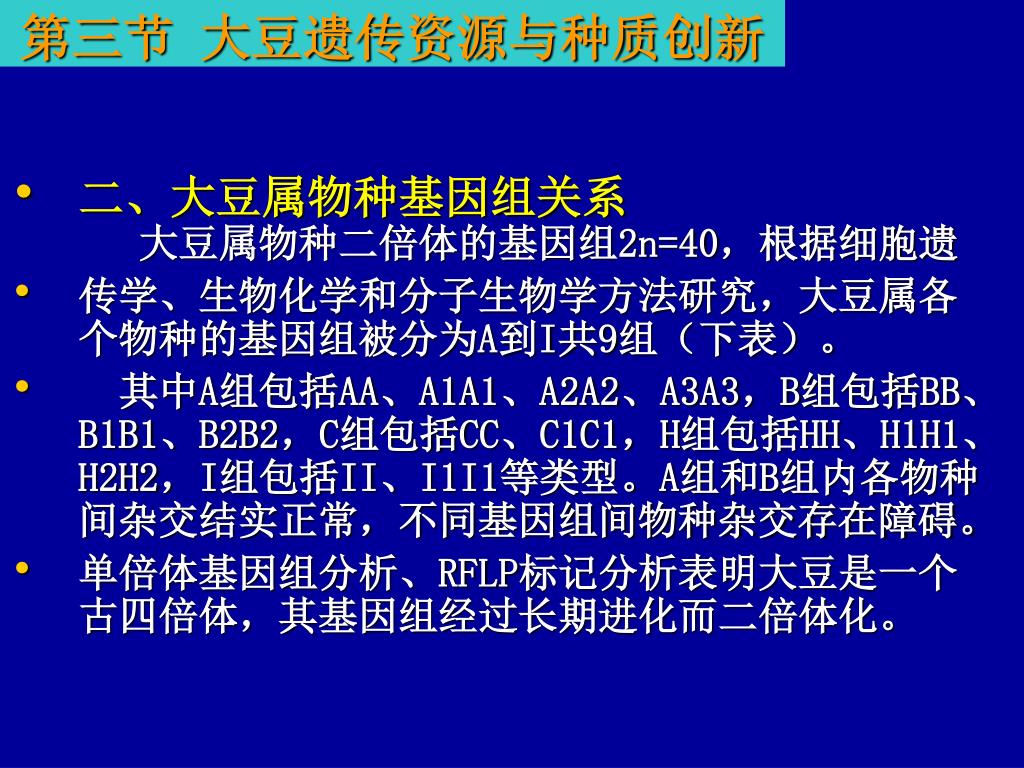 第三节 大豆遗传资源与种质创新

• 二、大豆属物种基因组关系
大豆属物种二倍体的基因组2n=40，根据细胞遗

• 传学、生物化学和分子生物学方法研究，大豆属各个物种的基因组被分为A到I共9组（下表）。

• 其中A组包括AA、A1A1、A2A2、A3A3，B组包括BB、B1B1、B2B2，C组包括CC、C1C1，H组包括HH、H1H1、H2H2，I组包括II、I1I1等类型。A组和B组内各物种间杂交结实正常，不同基因组间物种杂交存在障碍。

• 单倍体基因组分析、RFLP标记分析表明大豆是一个古四倍体，其基因组经过长期进化而二倍体化。